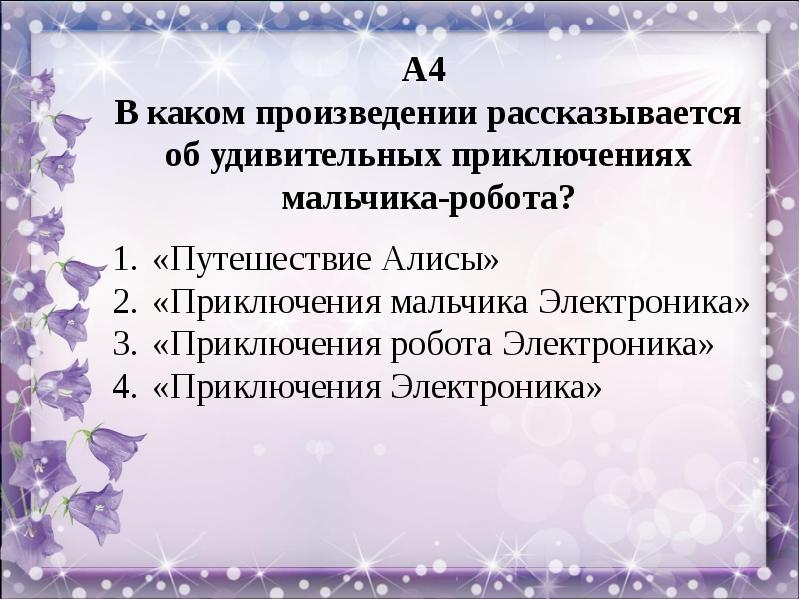 А4
В каком произведении рассказывается об удивительных приключениях мальчика-робота?

1. «Путешествие Алисы»
2. «Приключения мальчика Электроника»
3. «Приключения робота Электроника»
4. «Приключения Электроника»